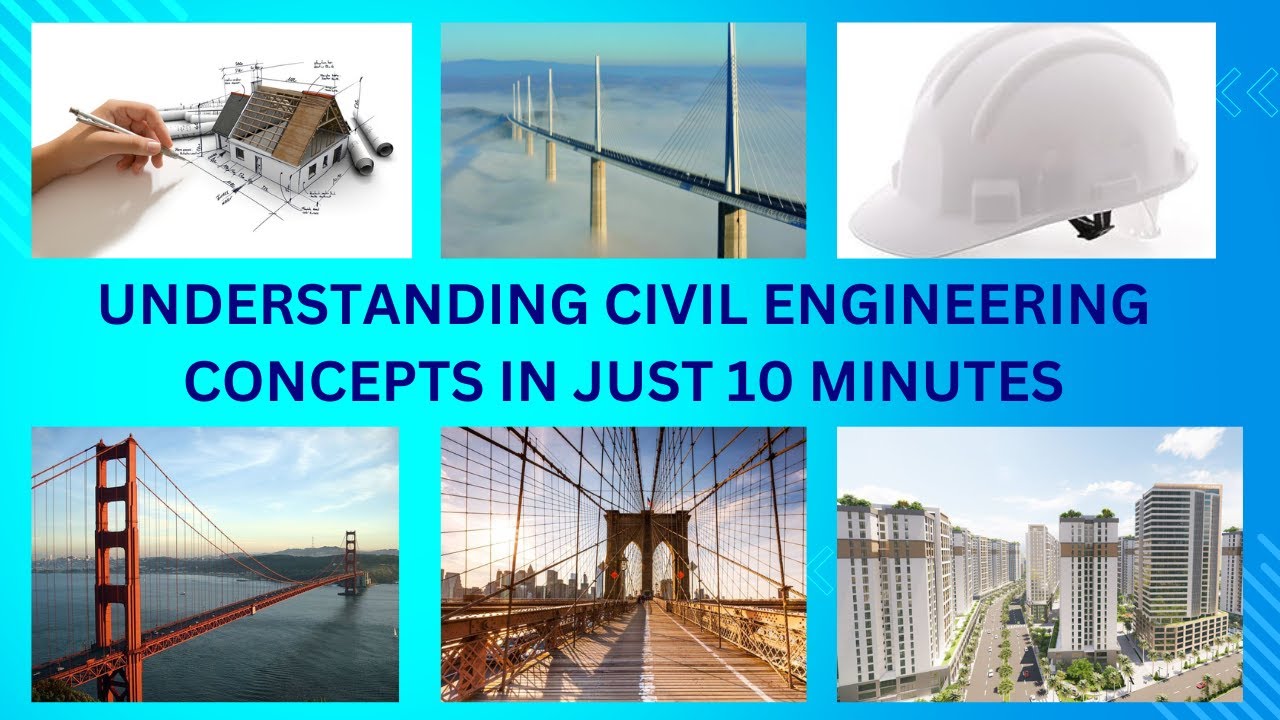 UNDERSTANDING CIVIL ENGINEERING CONCEPTS IN JUST 10 MINUTES